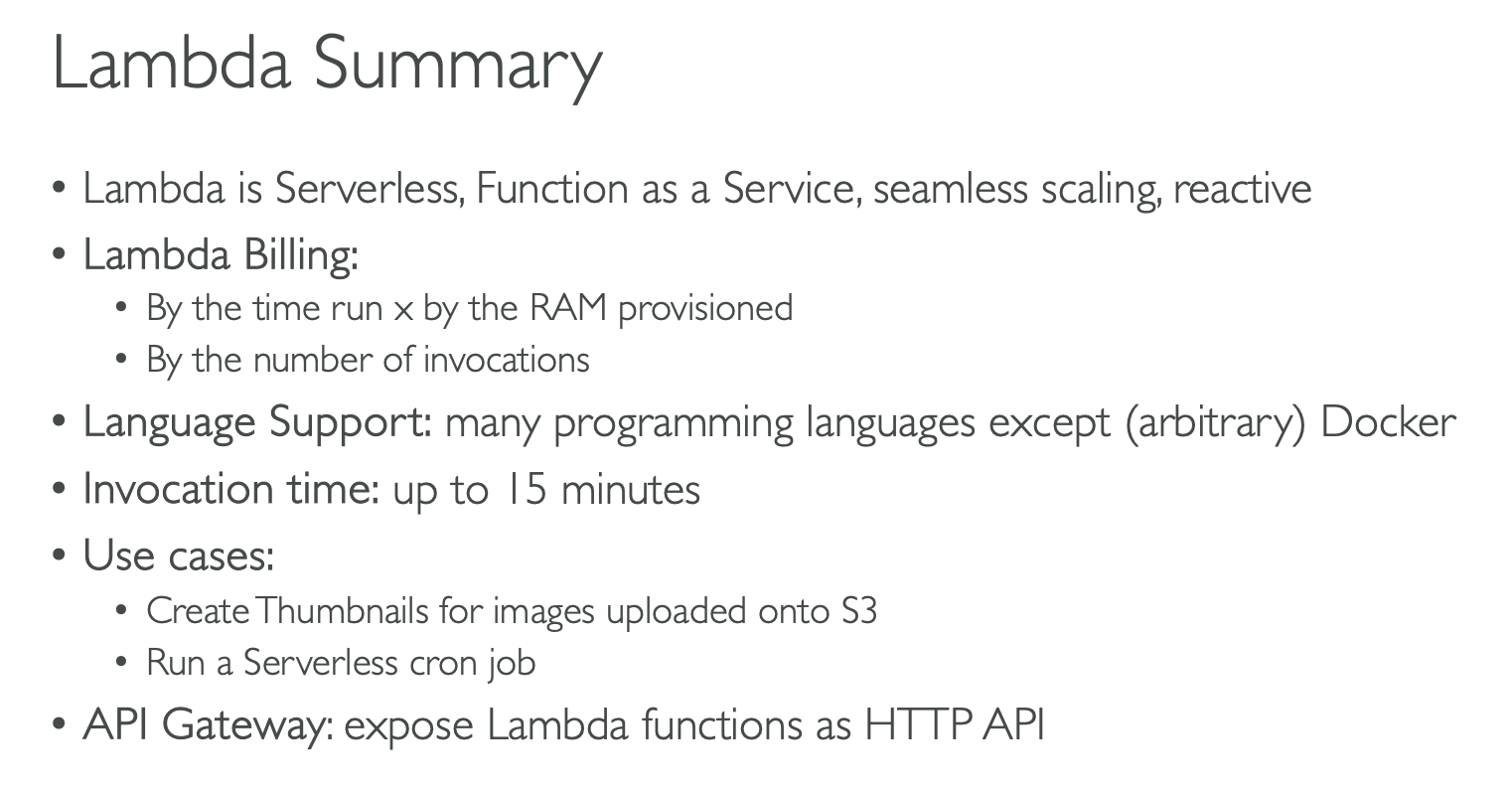 Lambda Summary

• Lambda is Serverless, Function as a Service, seamless scaling, reactive
• Lambda Billing:
  • By the time run x by the RAM provisioned
  • By the number of invocations
• Language Support: many programming languages except (arbitrary) Docker
• Invocation time: up to 15 minutes
• Use cases:
  • Create Thumbnails for images uploaded onto S3
  • Run a Serverless cron job
• API Gateway: expose Lambda functions as HTTP API